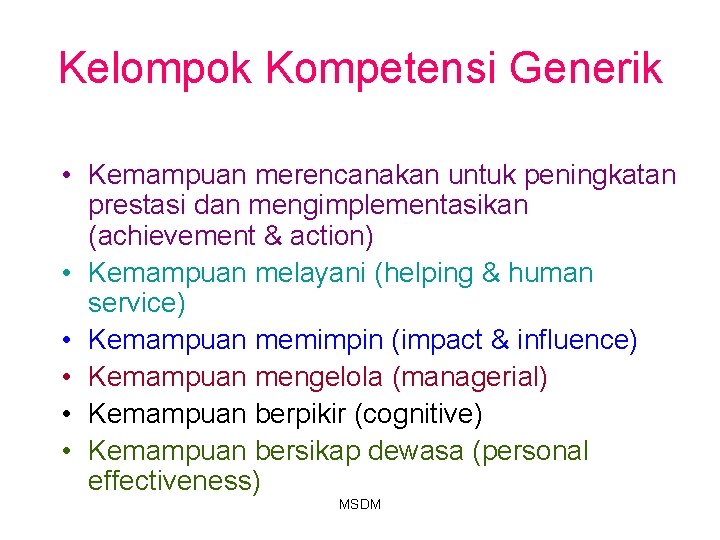 Kelompok Kompetensi Generik

• Kemampuan merencanakan untuk peningkatan prestasi dan mengimplementasikan (achievement & action)
• Kemampuan melayani (helping & human service)
• Kemampuan memimpin (impact & influence)
• Kemampuan mengelola (managerial)
• Kemampuan berpikir (cognitive)
• Kemampuan bersikap dewasa (personal effectiveness)

MSDM